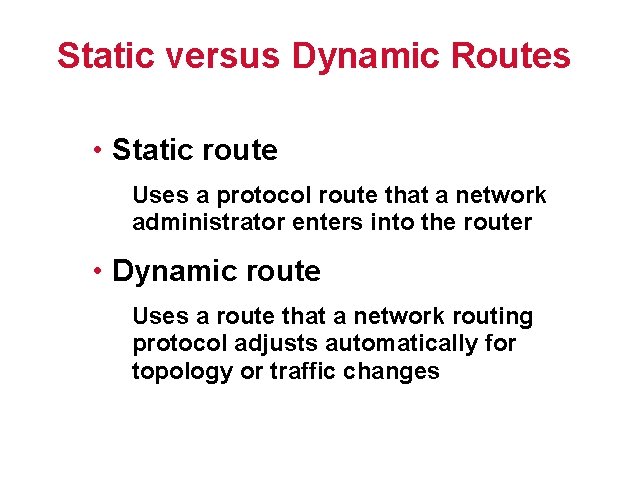 Static versus Dynamic Routes

• Static route

Uses a protocol route that a network administrator enters into the router

• Dynamic route

Uses a route that a network routing protocol adjusts automatically for topology or traffic changes